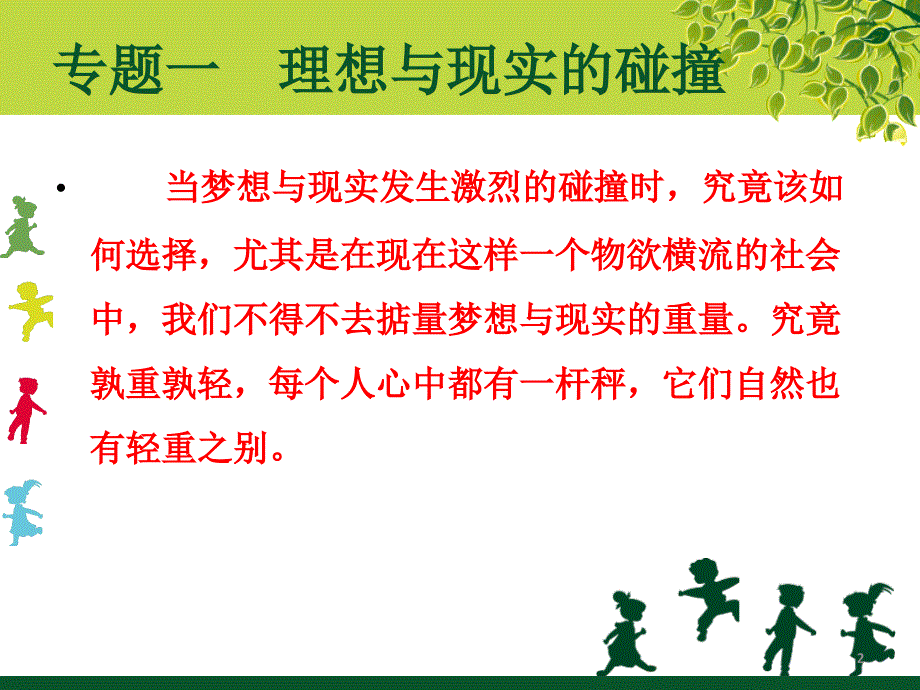 专题一　理想与现实的碰撞

• 当梦想与现实发生激烈的碰撞时，究竟该如何选择，尤其是在现在这样一个物欲横流的社会中，我们不得不去掂量梦想与现实的重量。究竟孰重孰轻，每个人心中都有一杆秤，它们自然也有轻重之别。

2